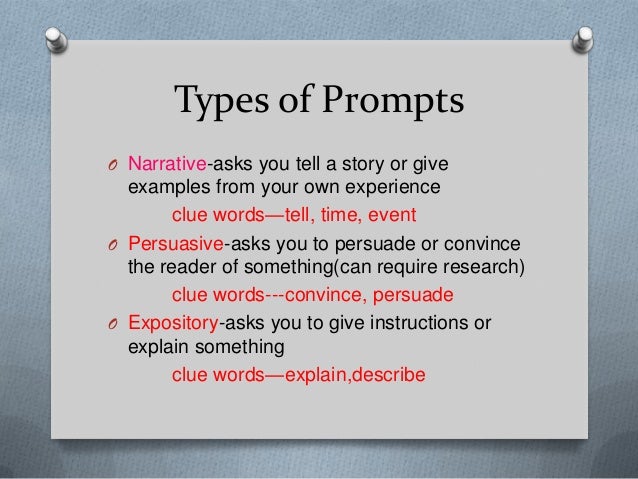 Types of Prompts

O Narrative-asks you tell a story or give examples from your own experience

clue words—tell, time, event

O Persuasive-asks you to persuade or convince the reader of something(can require research)

clue words---convince, persuade

O Expository-asks you to give instructions or explain something

clue words—explain,describe